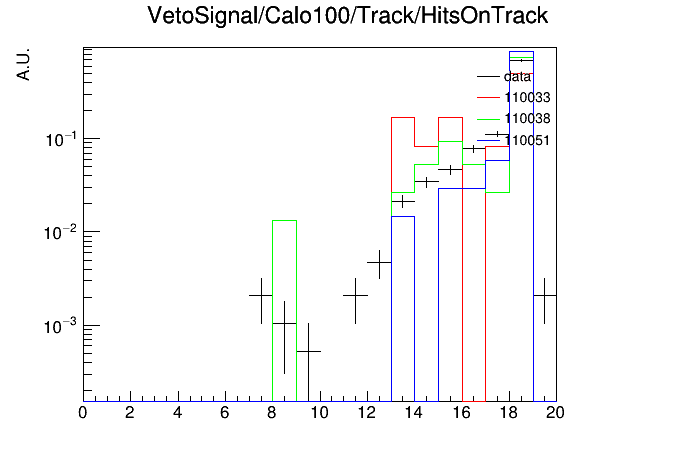 VetoSignal/Calo100/Track/HitsOnTrack

A.U.

data
110033
110038
110051

$10^{-1}$
$10^{-2}$
$10^{-3}$

0 2 4 6 8 10 12 14 16 18 20